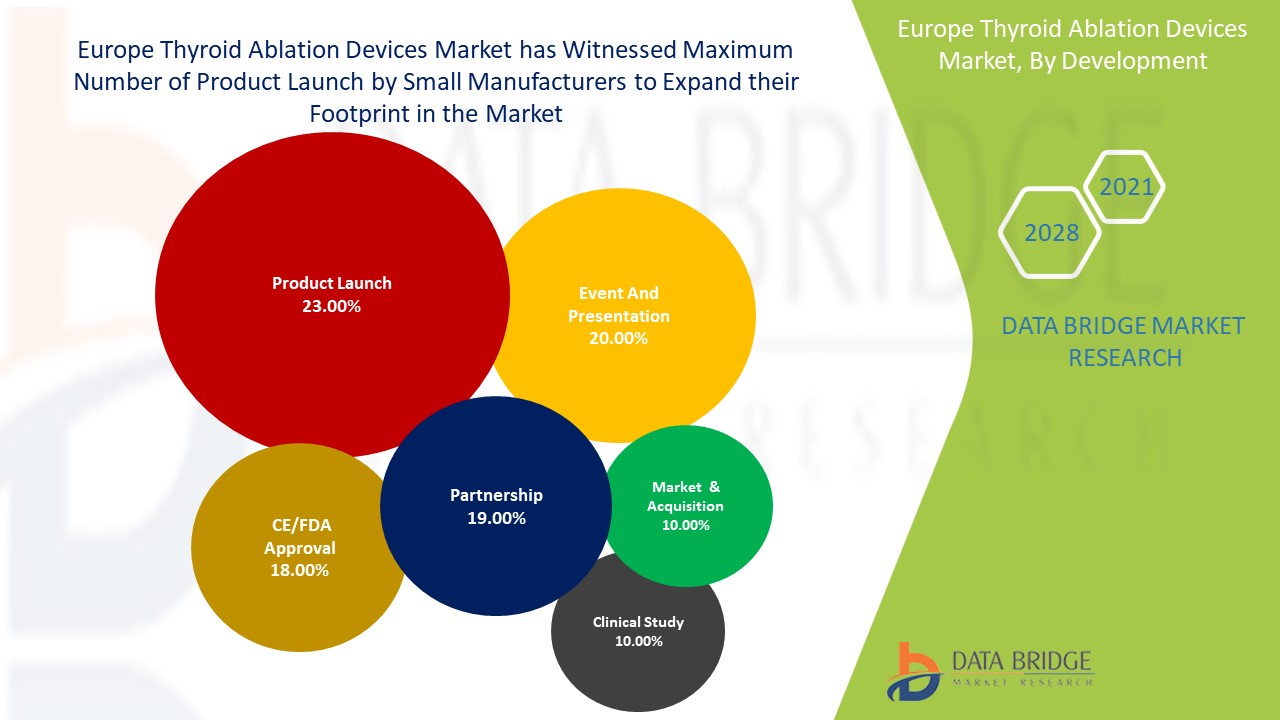 Europe Thyroid Ablation Devices Market has Witnessed Maximum Number of Product Launch by Small Manufacturers to Expand their Footprint in the Market

Product Launch
23.00%

Event And Presentation
20.00%

CE/FDA Approval
18.00%

Partnership
19.00%

Market & Acquisition
10.00%

Clinical Study
10.00%

Europe Thyroid Ablation Devices Market, By Development

2021

2028

DATA BRIDGE MARKET RESEARCH

DATA BRIDGE
MARKET RESEARCH